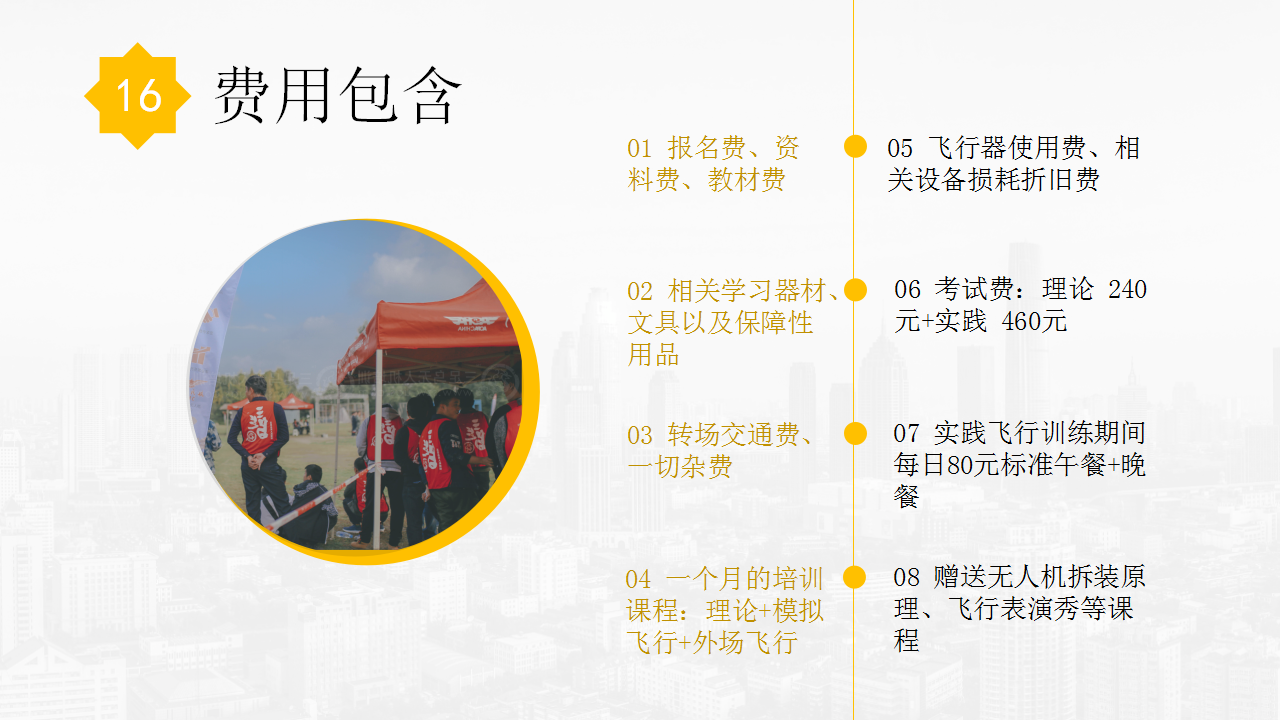 16 费用包含

01 报名费、资料费、教材费

02 相关学习器材、文具以及保障性用品

03 转场交通费、一切杂费

04 一个月的培训课程：理论+模拟飞行+外场飞行

05 飞行器使用费、相关设备损耗折旧费

06 考试费：理论 240元+实践 460元

07 实践飞行训练期间每日80元标准午餐+晚餐

08 赠送无人机拆装原理、飞行表演秀等课程